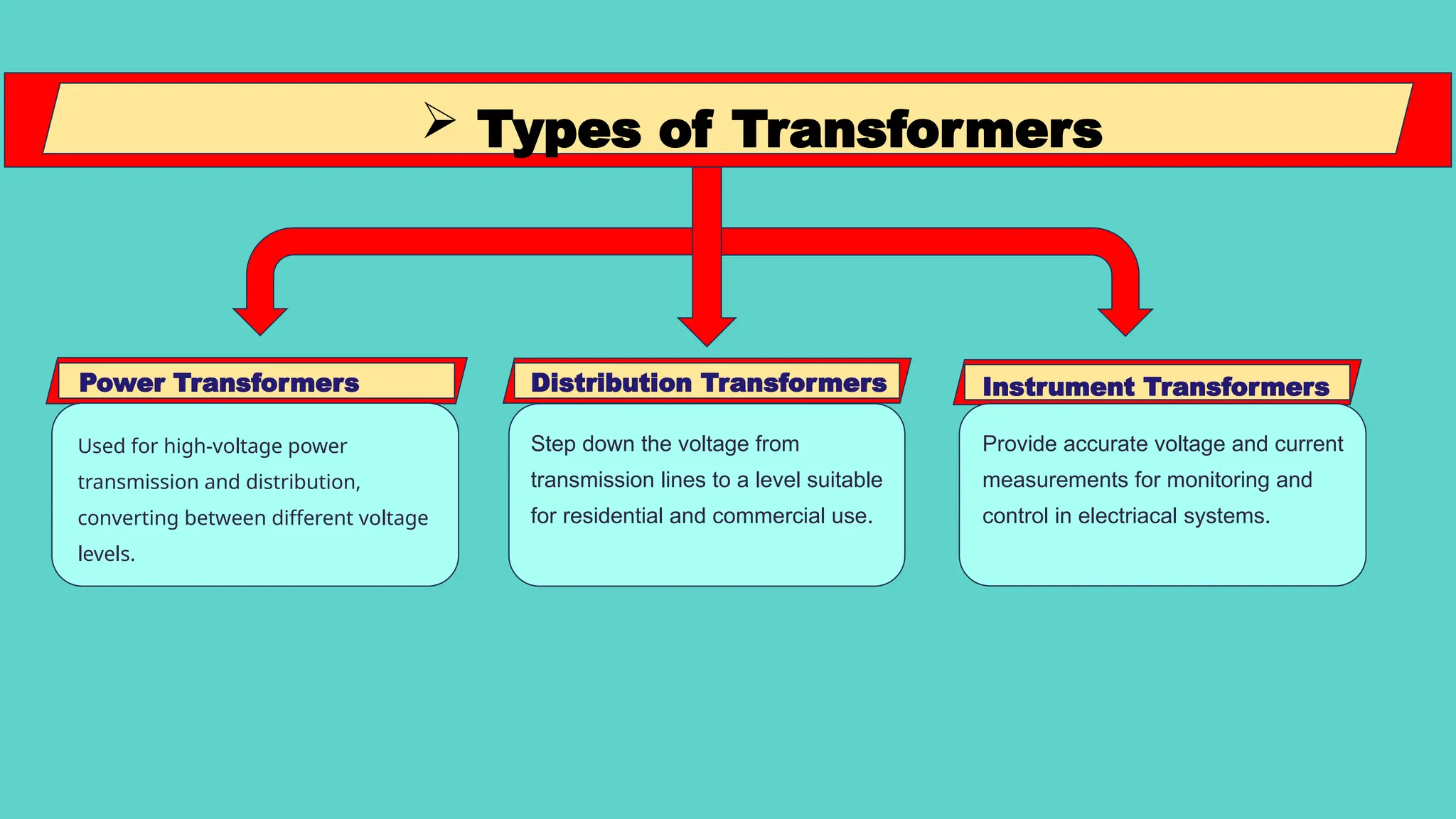 ➢ Types of Transformers

Power Transformers

Used for high-voltage power transmission and distribution, converting between different voltage levels.

Distribution Transformers

Step down the voltage from transmission lines to a level suitable for residential and commercial use.

Instrument Transformers

Provide accurate voltage and current measurements for monitoring and control in electriacal systems.